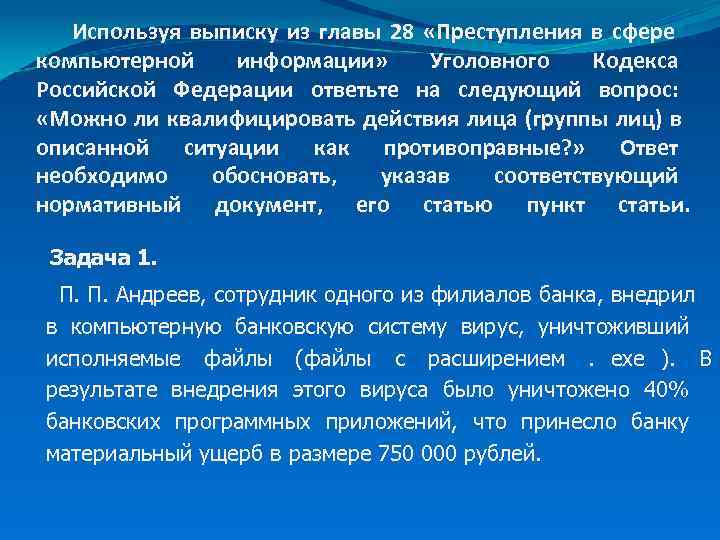 Используя выписку из главы 28 «Преступления в сфере компьютерной информации» Уголовного Кодекса Российской Федерации ответьте на следующий вопрос: «Можно ли квалифицировать действия лица (группы лиц) в описанной ситуации как противоправные?» Ответ необходимо обосновать, указав соответствующий нормативный документ, его статью пункт статьи.

Задача 1.

П. П. Андреев, сотрудник одного из филиалов банка, внедрил в компьютерную банковскую систему вирус, уничтоживший исполняемые файлы (файлы с расширением . exe ). В результате внедрения этого вируса было уничтожено 40% банковских программных приложений, что принесло банку материальный ущерб в размере 750 000 рублей.